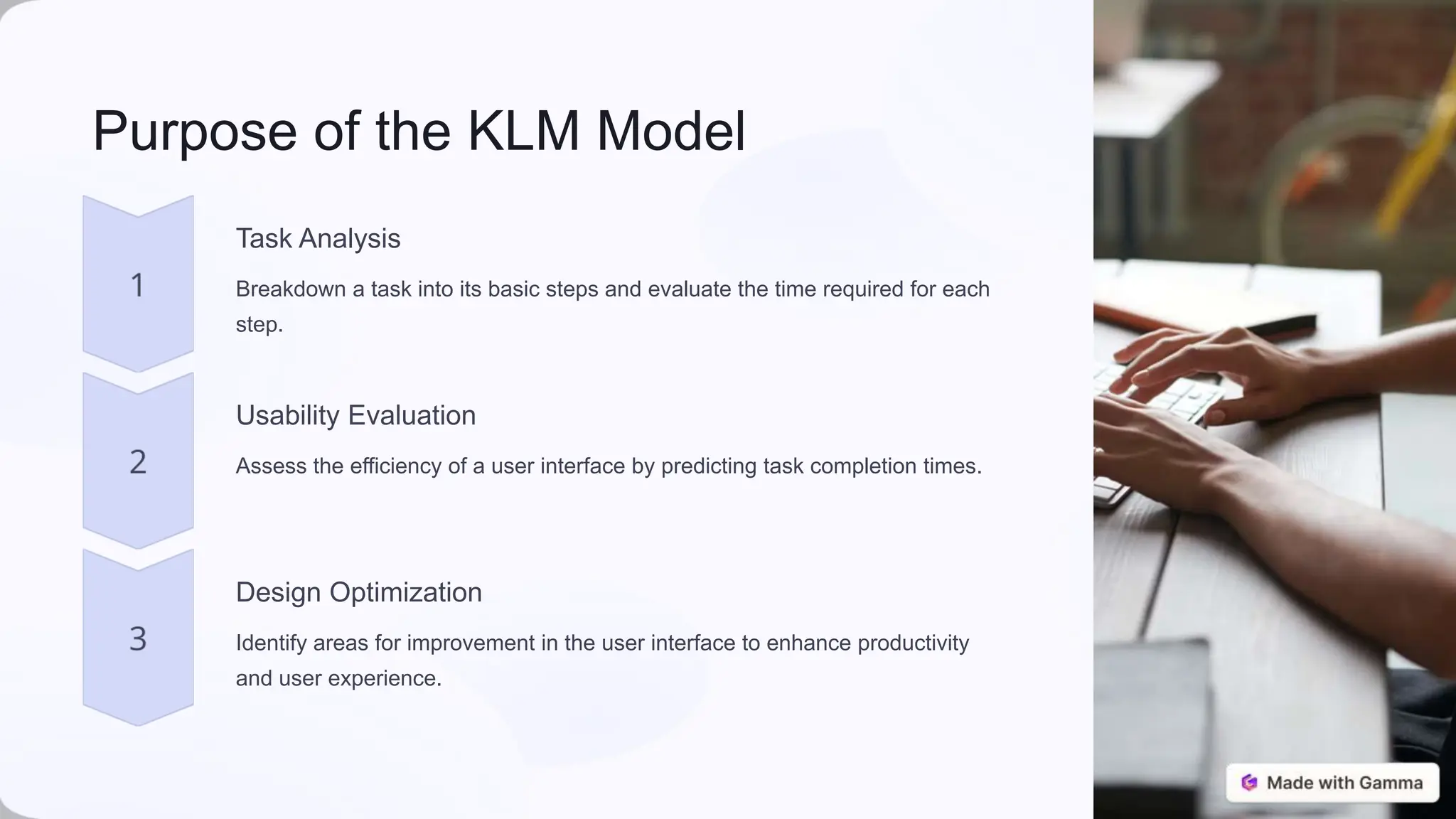 Purpose of the KLM Model

1

Task Analysis

Breakdown a task into its basic steps and evaluate the time required for each step.

2

Usability Evaluation

Assess the efficiency of a user interface by predicting task completion times.

3

Design Optimization

Identify areas for improvement in the user interface to enhance productivity and user experience.

Made with Gamma